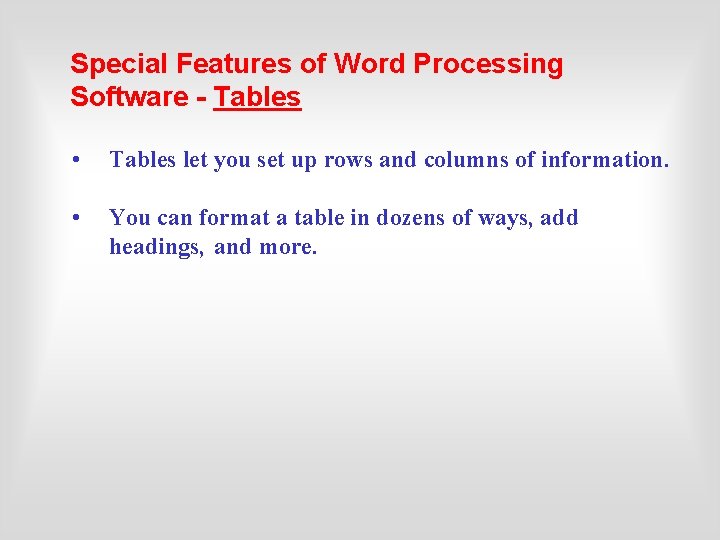 Special Features of Word Processing Software - Tables

• Tables let you set up rows and columns of information.

• You can format a table in dozens of ways, add headings, and more.